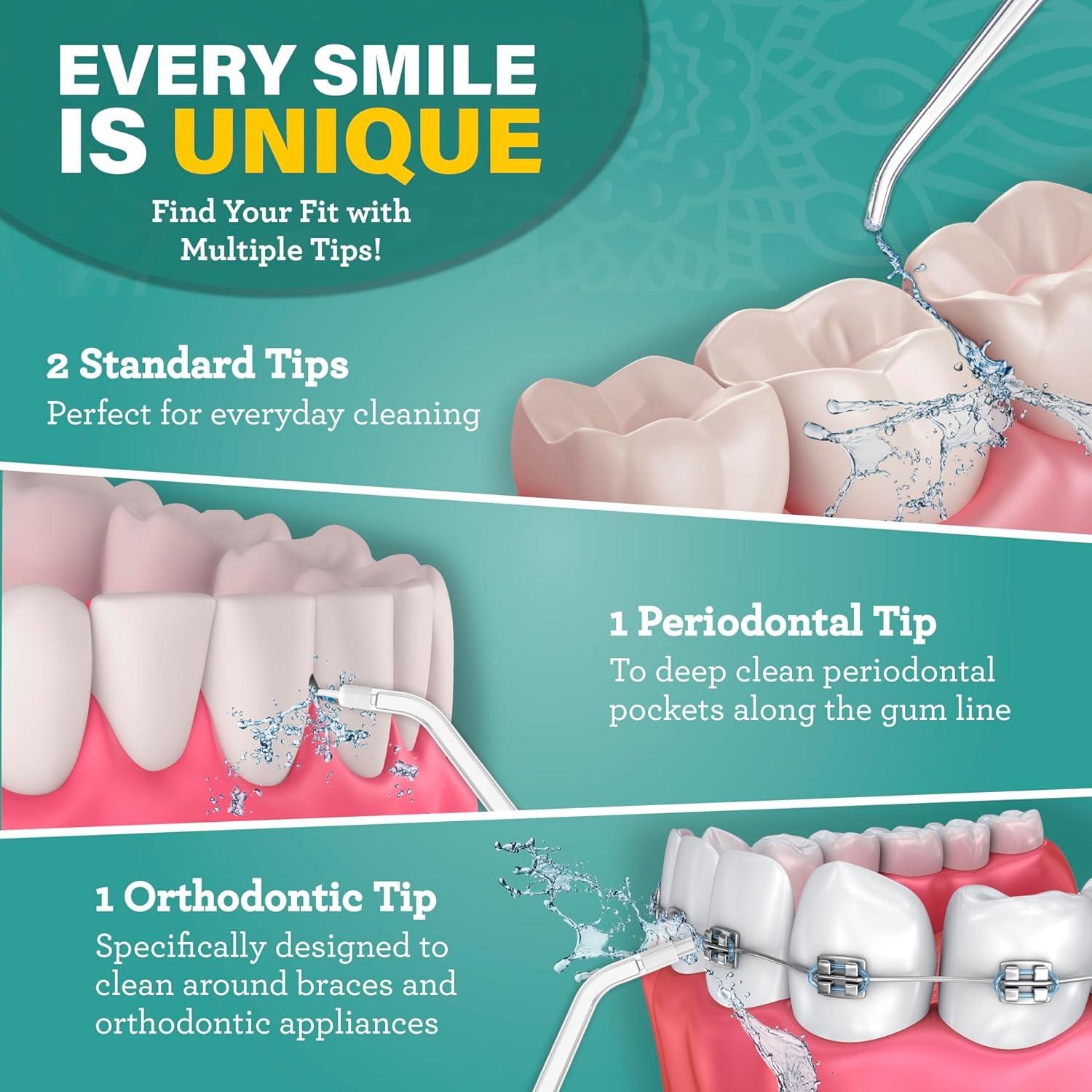 EVERY SMILE IS UNIQUE

Find Your Fit with Multiple Tips!

2 Standard Tips
Perfect for everyday cleaning

1 Periodontal Tip
To deep clean periodontal pockets along the gum line

1 Orthodontic Tip
Specifically designed to clean around braces and orthodontic appliances